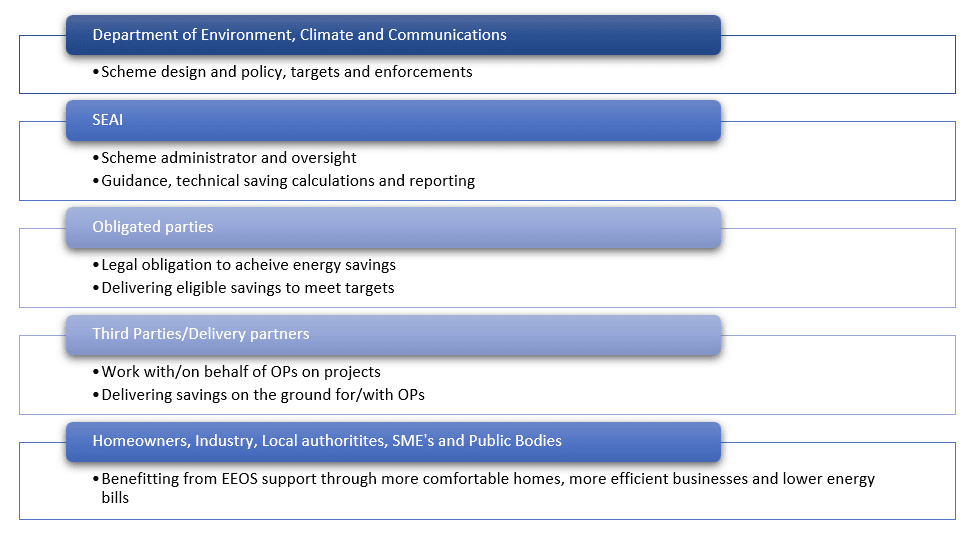 Department of Environment, Climate and Communications

•Scheme design and policy, targets and enforcements

SEAI

•Scheme administrator and oversight
•Guidance, technical saving calculations and reporting

Obligated parties

•Legal obligation to acheive energy savings
•Delivering eligible savings to meet targets

Third Parties/Delivery partners

•Work with/on behalf of OPs on projects
•Delivering savings on the ground for/with OPs

Homeowners, Industry, Local authoritites, SME's and Public Bodies

•Benefitting from EEOS support through more comfortable homes, more efficient businesses and lower energy bills